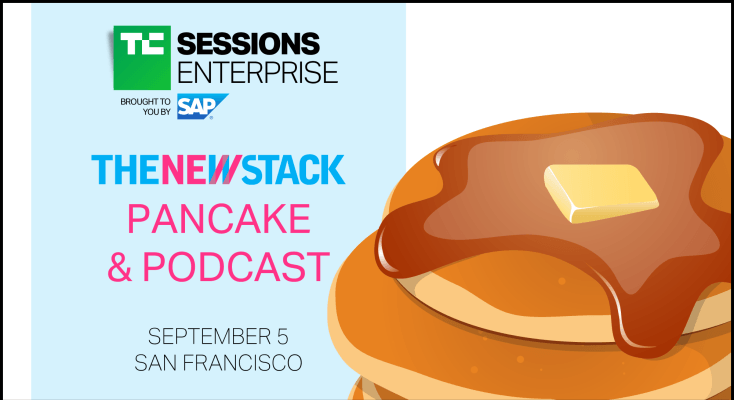 TC SESSIONS
ENTERPRISE
BROUGHT TO YOU BY SAP

THENEWSTACK
PANCAKE
& PODCAST

SEPTEMBER 5
SAN FRANCISCO